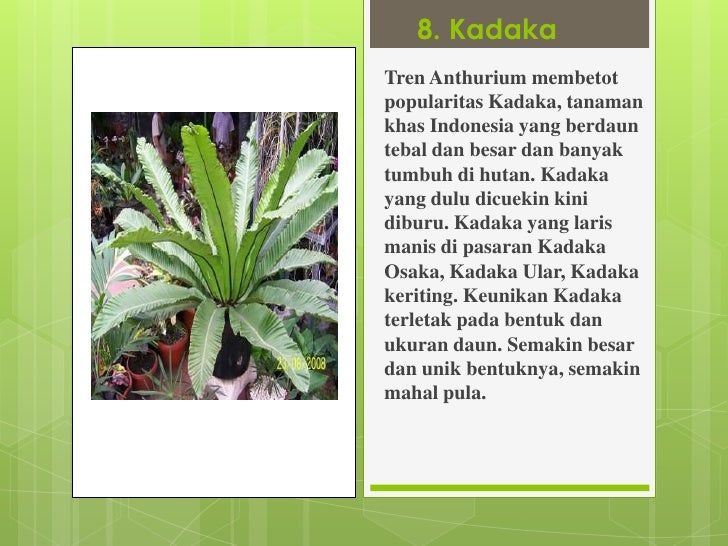 8. Kadaka

23.06.2008

Tren Anthurium membetot popularitas Kadaka, tanaman khas Indonesia yang berdaun tebal dan besar dan banyak tumbuh di hutan. Kadaka yang dulu dicuekin kini diburu. Kadaka yang laris manis di pasaran Kadaka Osaka, Kadaka Ular, Kadaka keriting. Keunikan Kadaka terletak pada bentuk dan ukuran daun. Semakin besar dan unik bentuknya, semakin mahal pula.